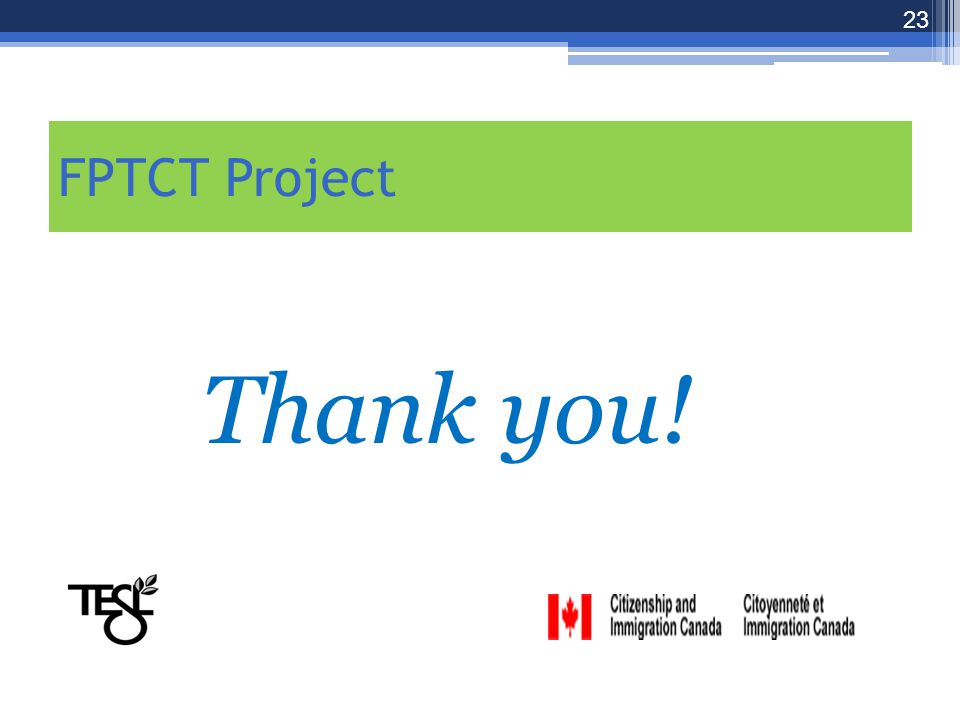 23

FPTCT Project

Thank you!

TESL O

Citizenship and Immigration Canada

Citoyenneté et Immigration Canada